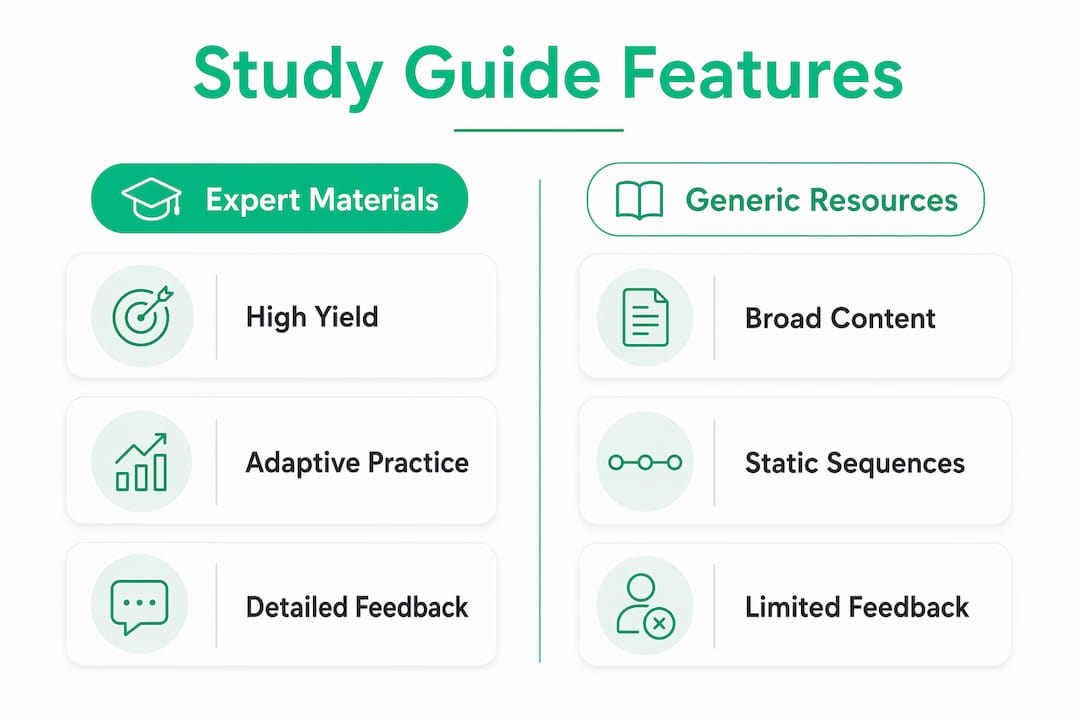 Study Guide Features

Expert Materials

High Yield

Adaptive Practice

Detailed Feedback

Generic Resources

Broad Content

Static Sequences

Limited Feedback